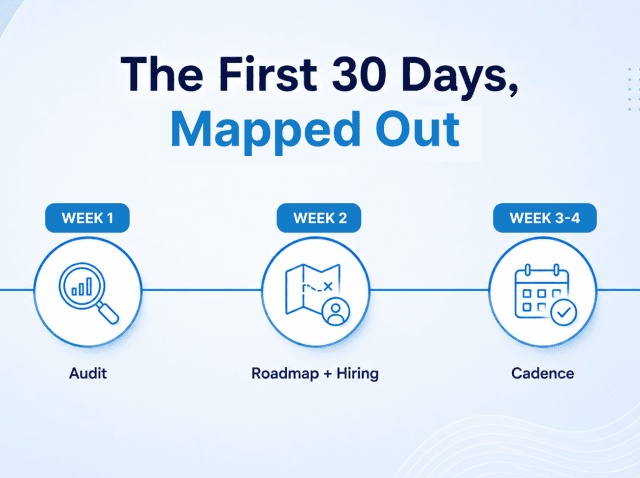 The First 30 Days, Mapped Out

WEEK 1

Audit

WEEK 2

Roadmap + Hiring

WEEK 3-4

Cadence